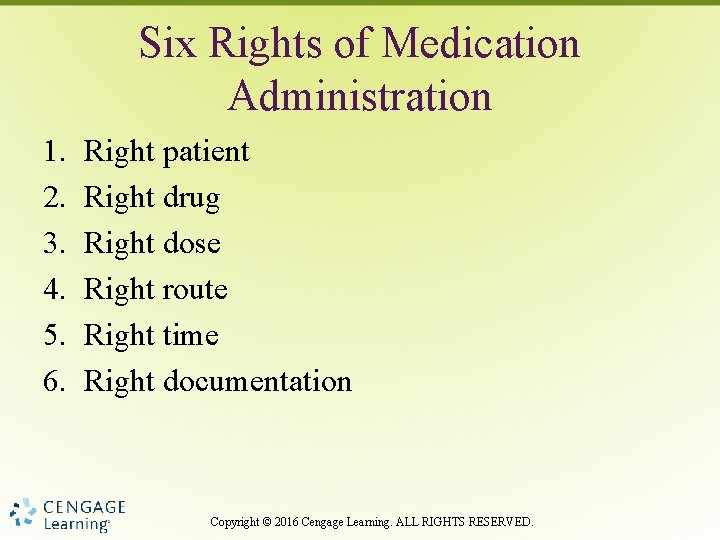 Six Rights of Medication Administration

1. Right patient
2. Right drug
3. Right dose
4. Right route
5. Right time
6. Right documentation

CENGAGE Learning®

Copyright © 2016 Cengage Learning. ALL RIGHTS RESERVED.